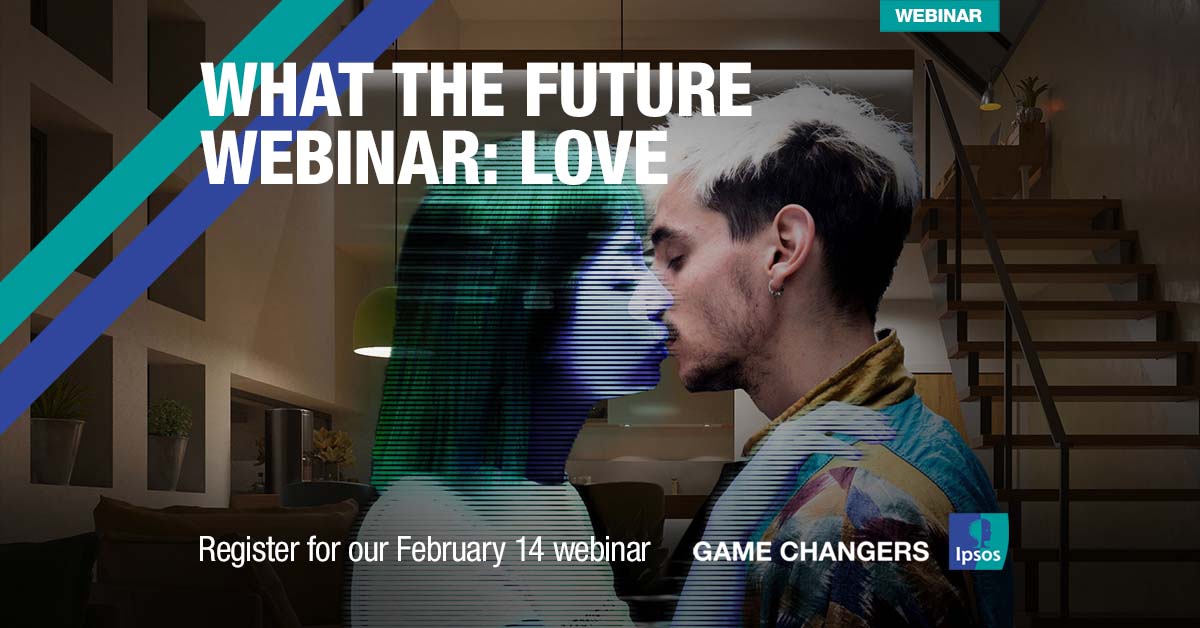 WEBINAR

WHAT THE FUTURE WEBINAR: LOVE

Register for our February 14 webinar

GAME CHANGERS

Ipsos